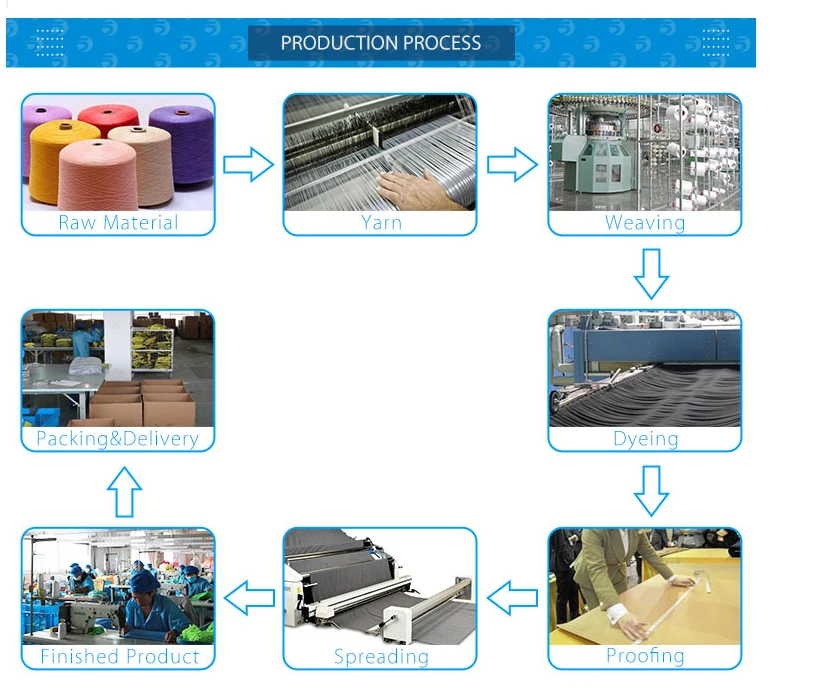 PRODUCTION PROCESS

Raw Material

Yarn

Weaving

Dyeing

Proofing

Spreading

Finished Product

Packing&Delivery